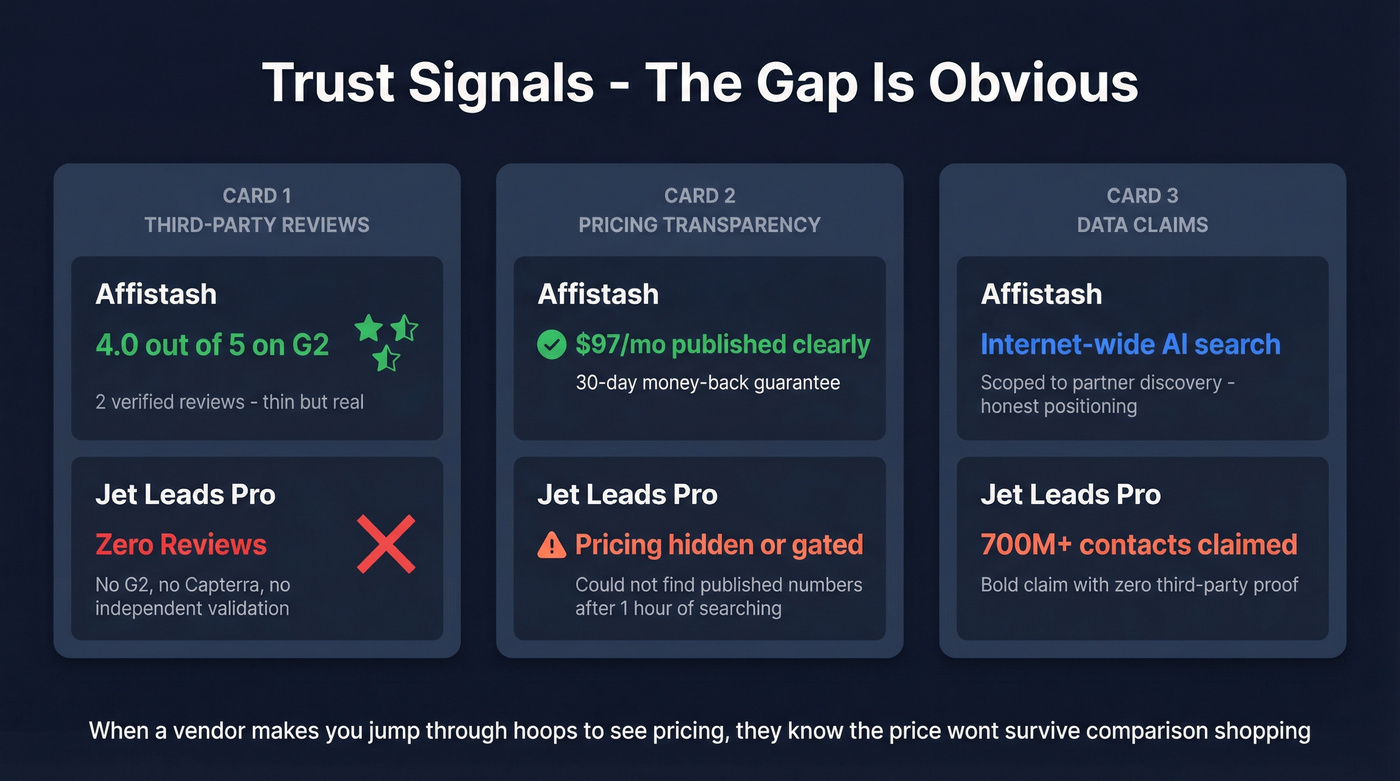 Trust Signals - The Gap Is Obvious

CARD 1
THIRD-PARTY REVIEWS

Affistash
4.0 out of 5 on G2
2 verified reviews - thin but real

Jet Leads Pro
Zero Reviews
No G2, no Capterra, no independent validation

CARD 2
PRICING TRANSPARENCY

Affistash
$97/mo published clearly
30-day money-back guarantee

Jet Leads Pro
Pricing hidden or gated
Could not find published numbers after 1 hour of searching

CARD 3
DATA CLAIMS

Affistash
Internet-wide AI search
Scoped to partner discovery - honest positioning

Jet Leads Pro
700M+ contacts claimed
Bold claim with zero third-party proof

When a vendor makes you jump through hoops to see pricing, they know the price wont survive comparison shopping